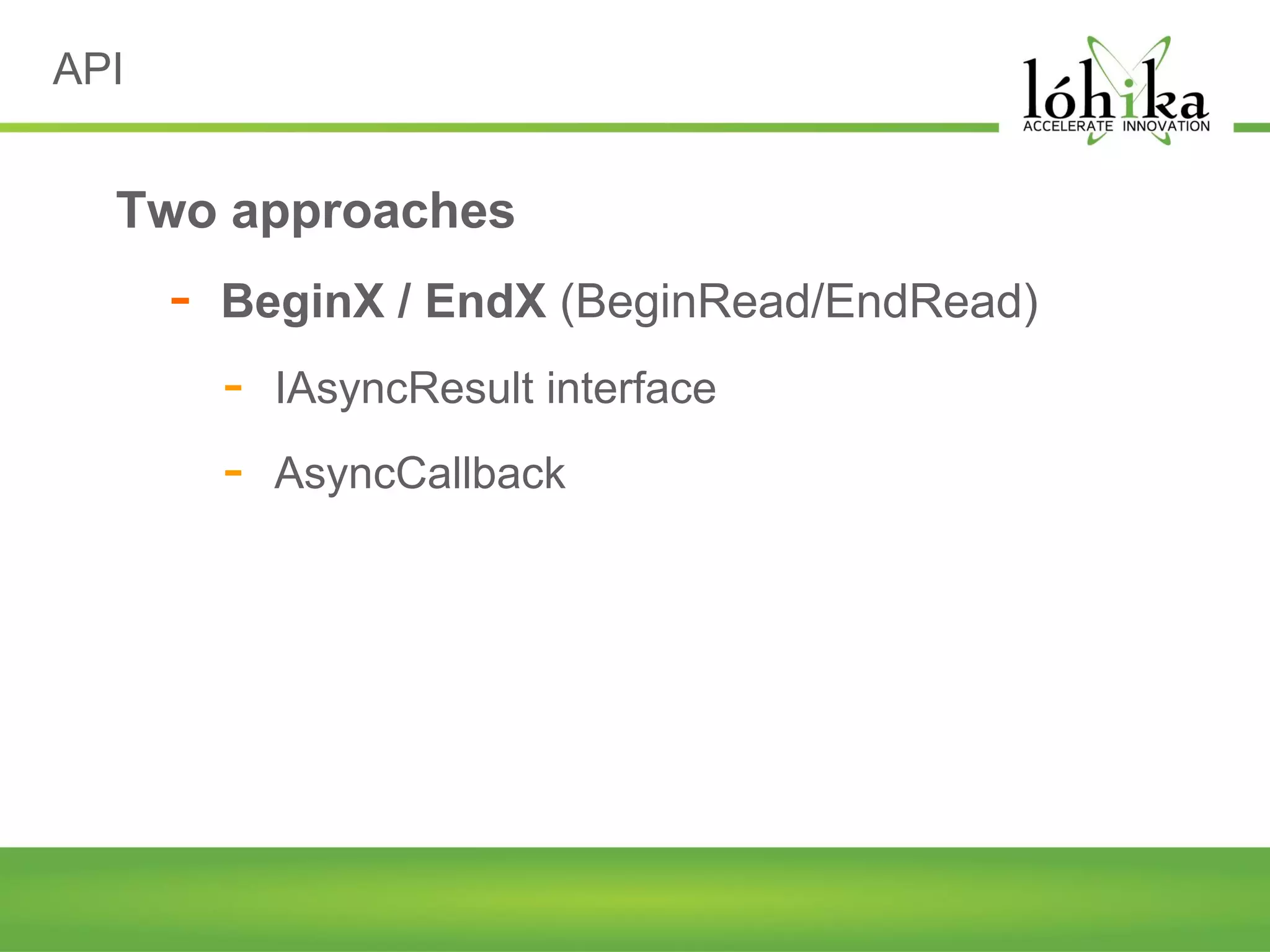 API

lóhika
ACCELERATE INNOVATION

Two approaches

- BeginX / EndX (BeginRead/EndRead)

- IAsyncResult interface

- AsyncCallback